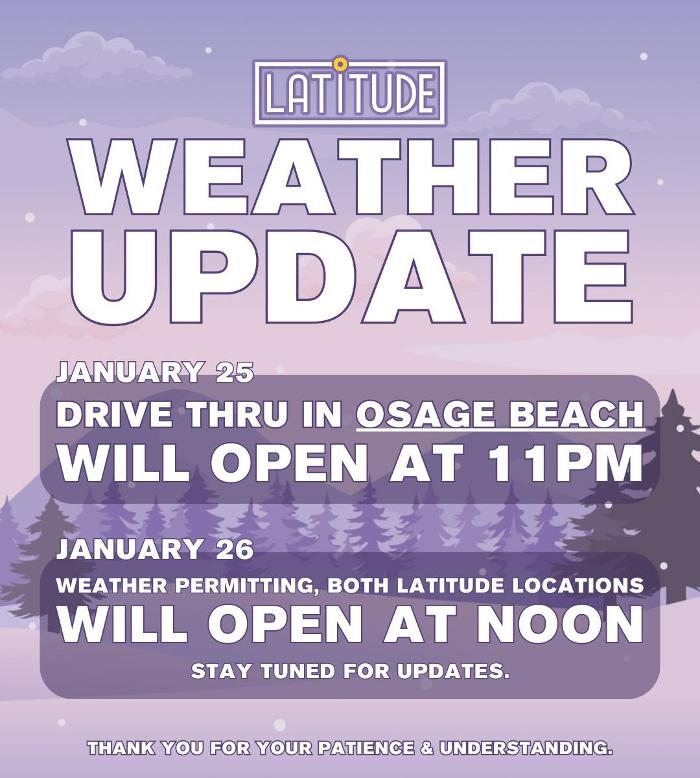 LATITUDE

WEATHER UPDATE

JANUARY 25

DRIVE THRU IN OSAGE BEACH WILL OPEN AT 11PM

JANUARY 26

WEATHER PERMITTING, BOTH LATITUDE LOCATIONS WILL OPEN AT NOON

STAY TUNED FOR UPDATES.

THANK YOU FOR YOUR PATIENCE & UNDERSTANDING.